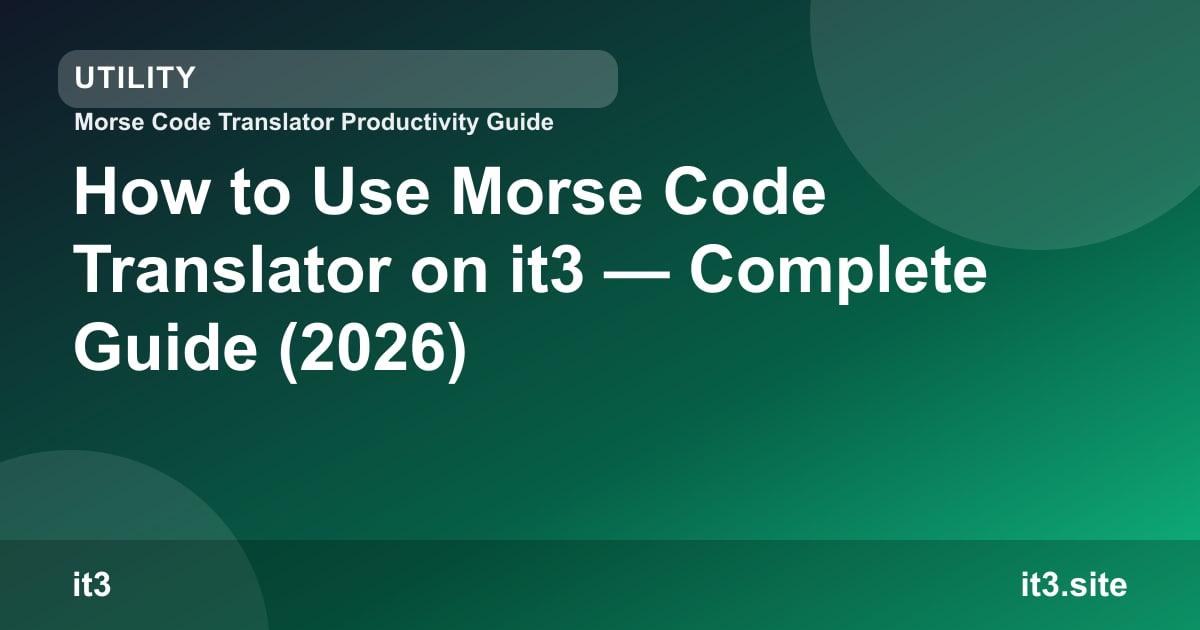 UTILITY

Morse Code Translator Productivity Guide

How to Use Morse Code Translator on it3 — Complete Guide (2026)

it3

it3.site